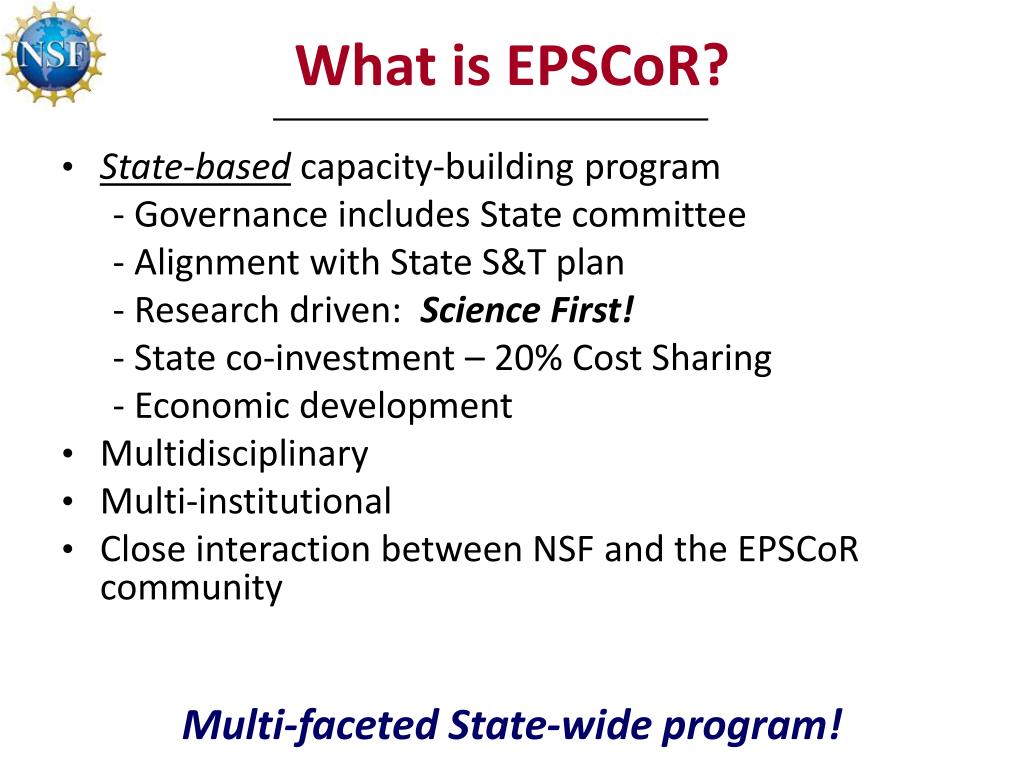 NSF

What is EPSCoR?

• State-based capacity-building program
- Governance includes State committee
- Alignment with State S&T plan
- Research driven: Science First!
- State co-investment – 20% Cost Sharing
- Economic development
• Multidisciplinary
• Multi-institutional
• Close interaction between NSF and the EPSCoR community

Multi-faceted State-wide program!